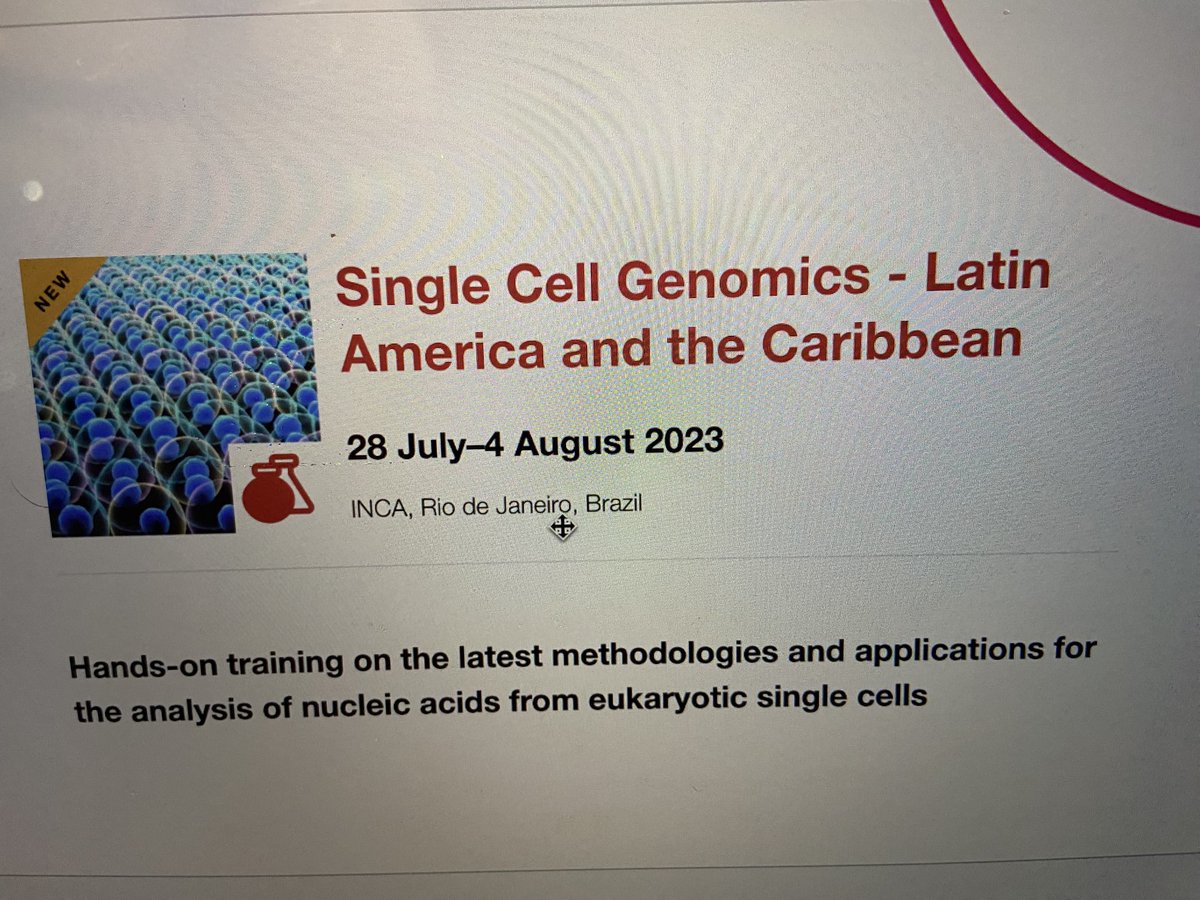 NEW

Single Cell Genomics - Latin America and the Caribbean

28 July–4 August 2023

INCA, Rio de Janeiro, Brazil

Hands-on training on the latest methodologies and applications for the analysis of nucleic acids from eukaryotic single cells